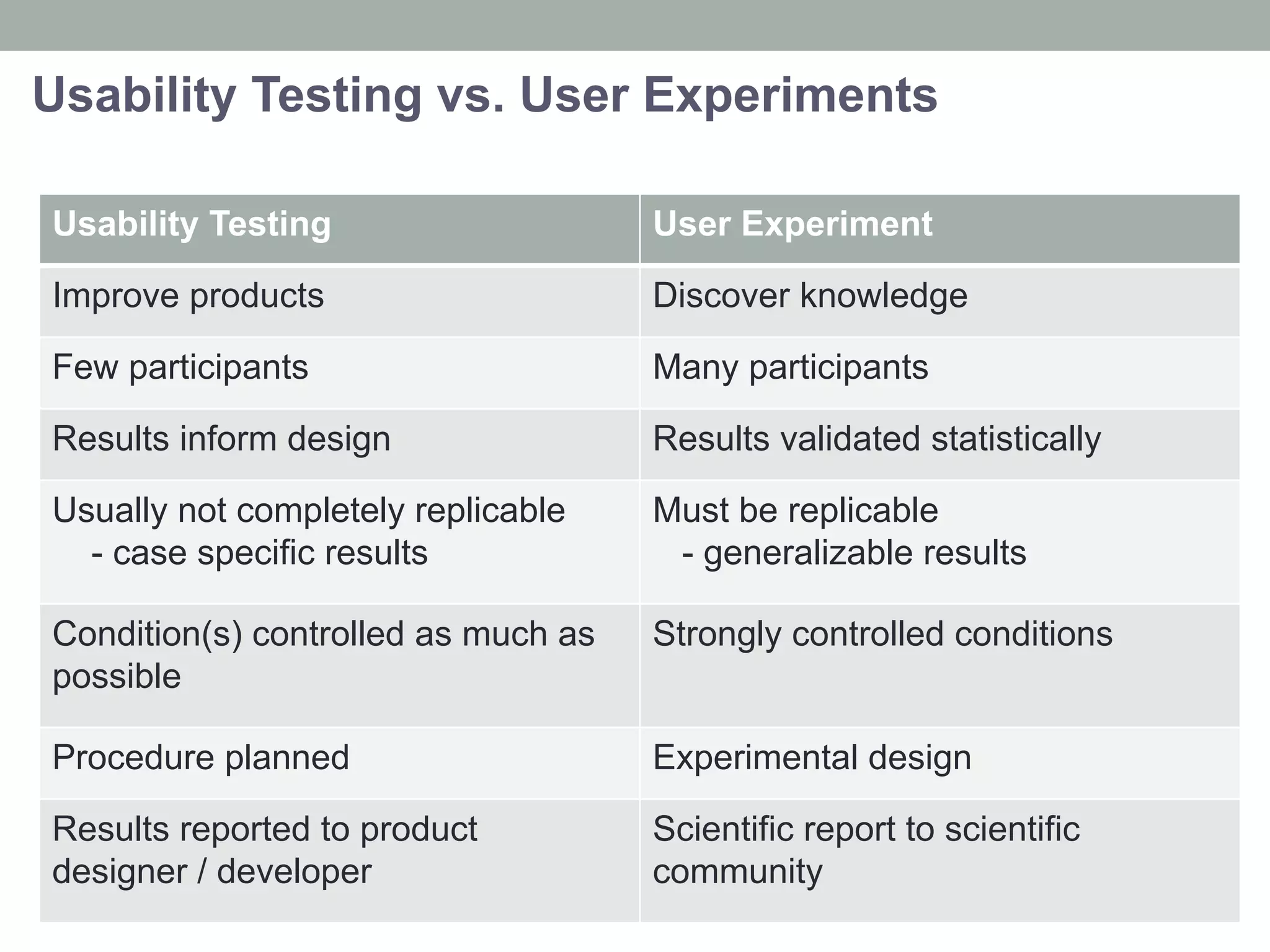 Usability Testing vs. User Experiments

| Usability Testing | User Experiment |
|---|---|
| Improve products | Discover knowledge |
| Few participants | Many participants |
| Results inform design | Results validated statistically |
| Usually not completely replicable - case specific results | Must be replicable - generalizable results |
| Condition(s) controlled as much as possible | Strongly controlled conditions |
| Procedure planned | Experimental design |
| Results reported to product designer / developer | Scientific report to scientific community |